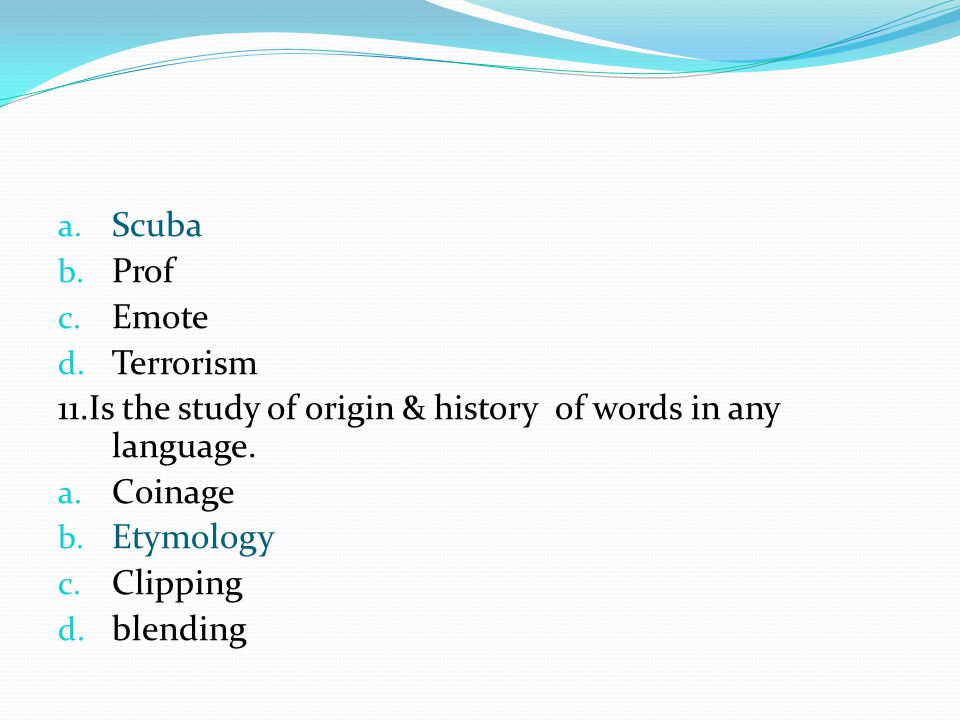 a. Scuba
b. Prof
c. Emote
d. Terrorism
11.Is the study of origin & history  of words in any language.
a. Coinage
b. Etymology
c. Clipping
d. blending